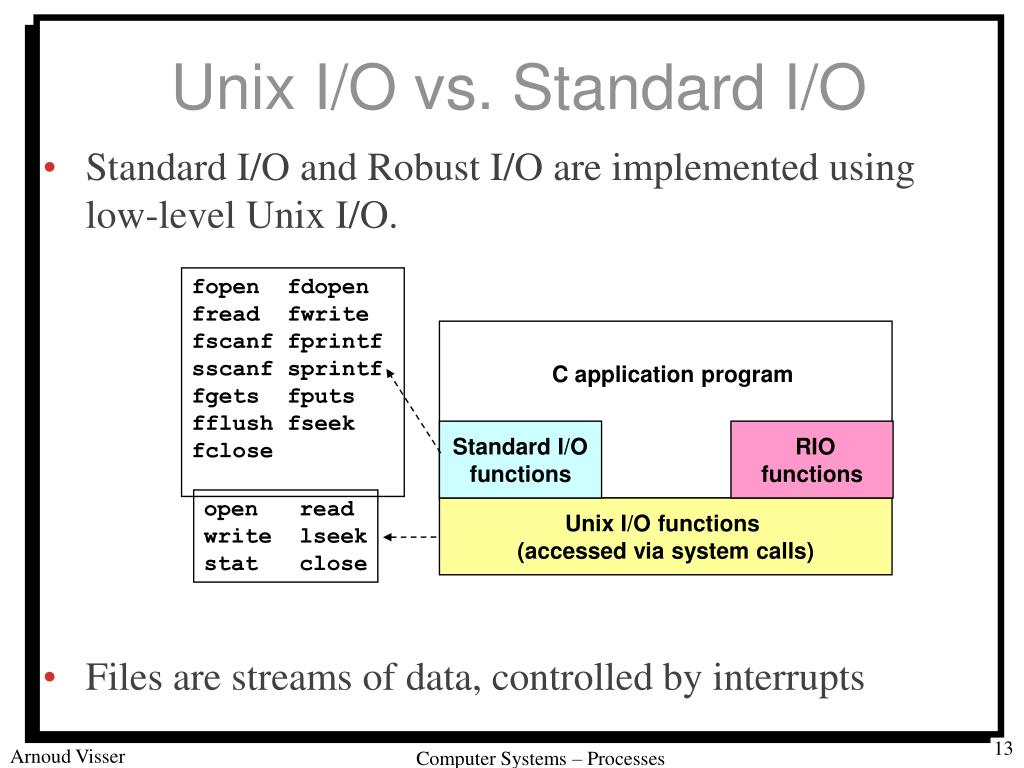 Unix I/O vs. Standard I/O

• Standard I/O and Robust I/O are implemented using low-level Unix I/O.

fopen fdopen
fread fwrite
fscanf fprintf
sscanf sprintf
fgets fputs
fflush fseek
fclose

open read
write lseek
stat close

C application program

Standard I/O functions

RIO functions

Unix I/O functions
(accessed via system calls)

• Files are streams of data, controlled by interrupts

Arnoud Visser

Computer Systems – Processes

13